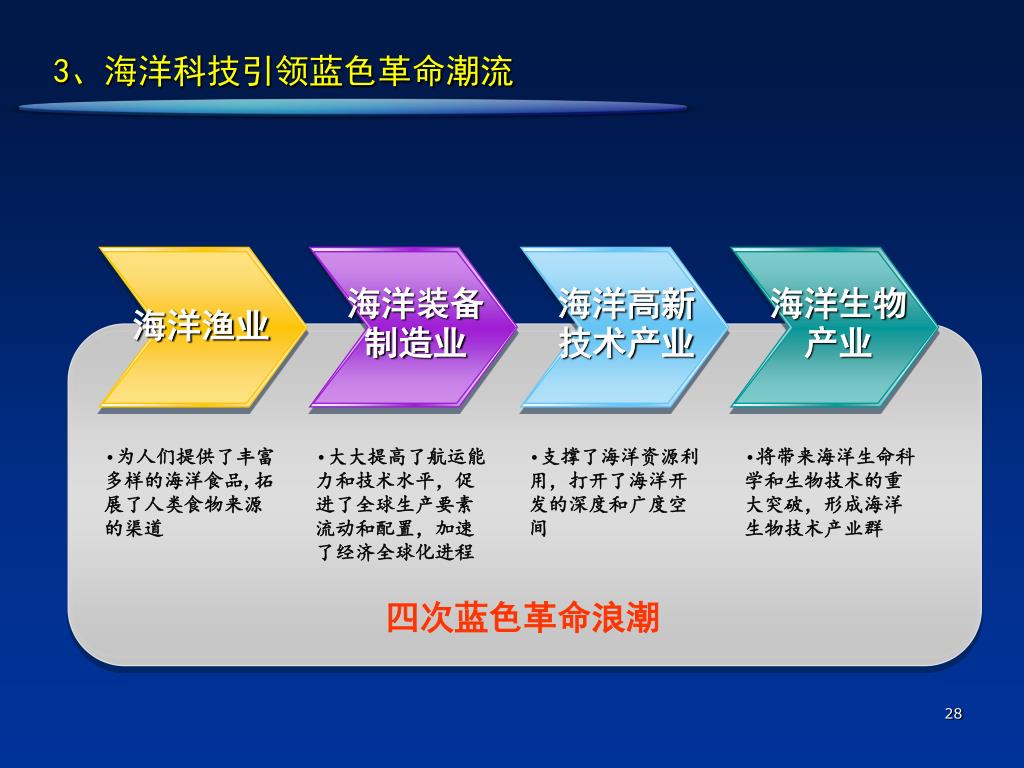 3、海洋科技引领蓝色革命潮流

海洋渔业

海洋装备制造业

海洋高新技术产业

海洋生物产业

•为人们提供了丰富多样的海洋食品，拓展了人类食物来源的渠道

•大大提高了航运能力和技术水平，促进了全球生产要素流动和配置，加速了经济全球化进程

•支撑了海洋资源利用，打开了海洋开发的深度和广度空间

•将带来海洋生命科学和生物技术的重大突破，形成海洋生物技术产业群

四次蓝色革命浪潮

28